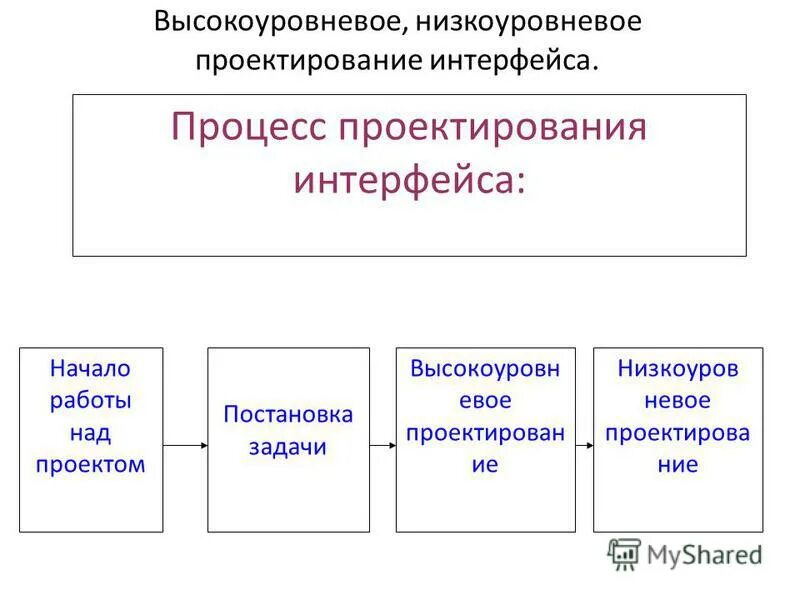 Высокоуровневое, низкоуровневое проектирование интерфейса.

Процесс проектирования интерфейса:

Начало работы над проектом

Постановка задачи

Высокоуровневое проектирование

Низкоуровневое проектирование

MyShared